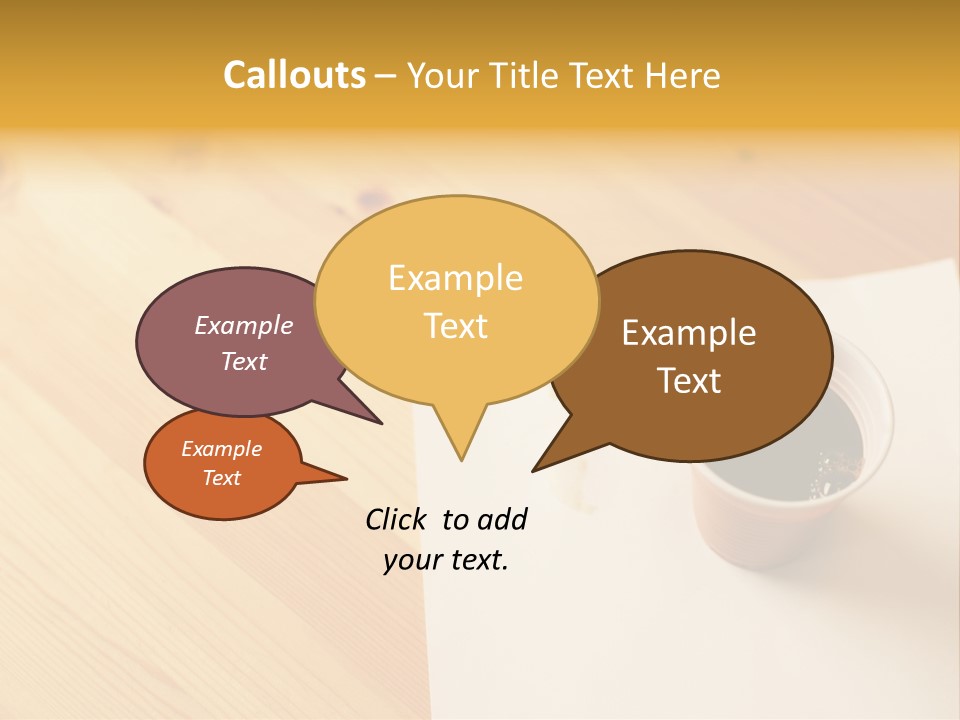 Callouts – Your Title Text Here

Example Text

Example Text

Example Text

Example Text

Click to add your text.